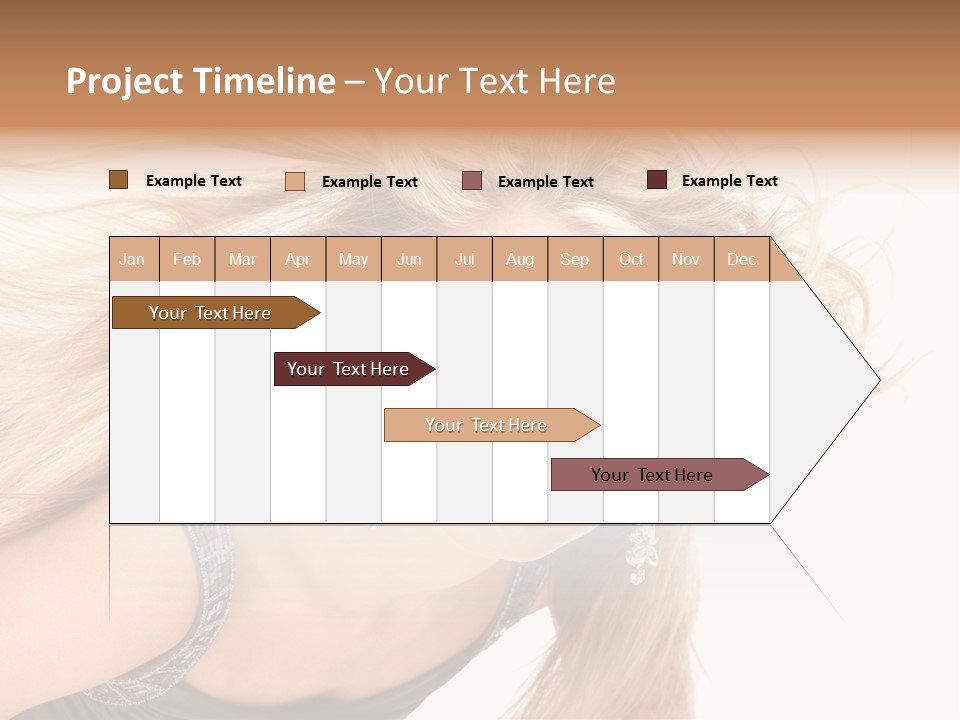 Project Timeline – Your Text Here

Example Text Example Text Example Text Example Text

| Jan | Feb | Mar | Apr | May | Jun | Jul | Aug | Sep | Oct | Nov | Dec |
|---|---|---|---|---|---|---|---|---|---|---|---|

Your Text Here

Your Text Here

Your Text Here

Your Text Here